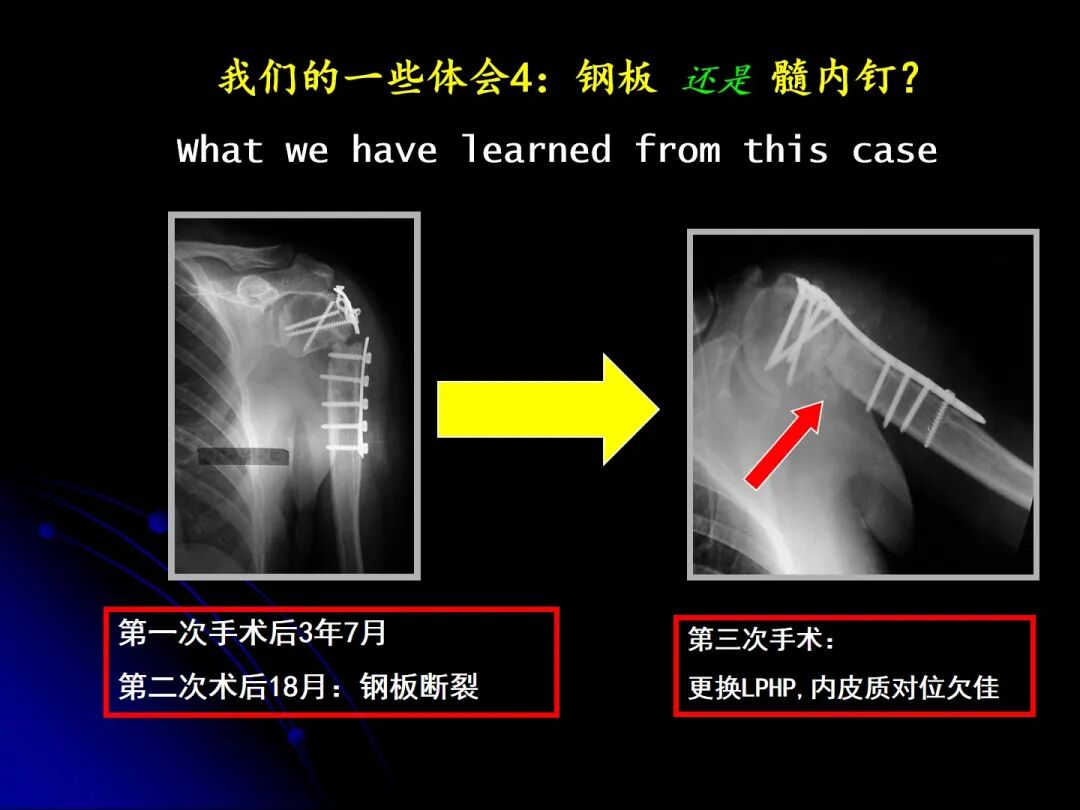 我们的一些体会4：钢板 还是 髓内钉？

What we have learned from this case

第一次手术后3年7月

第二次术后18月：钢板断裂

第三次手术：

更换LPHP,内皮质对位欠佳